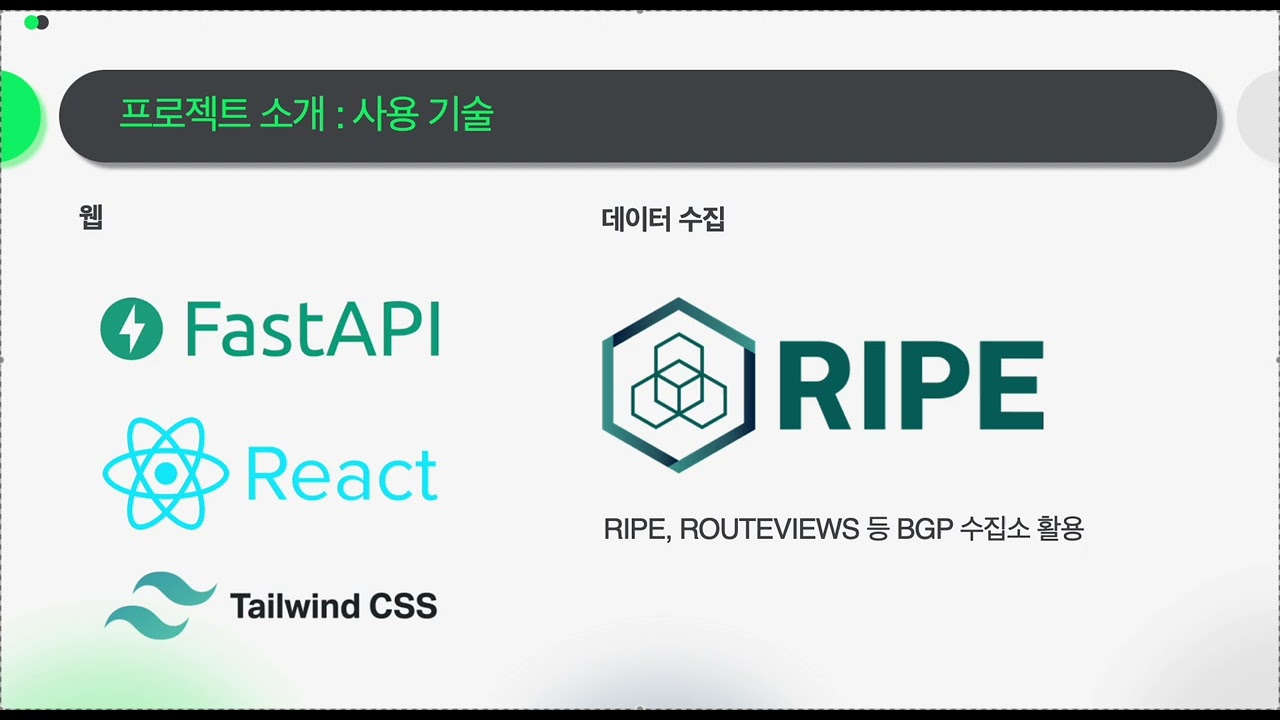 프로젝트 소개 : 사용 기술

웹

FastAPI

React

Tailwind CSS

데이터 수집

RIPE

RIPE, ROUTEVIEWS 등 BGP 수집소 활용